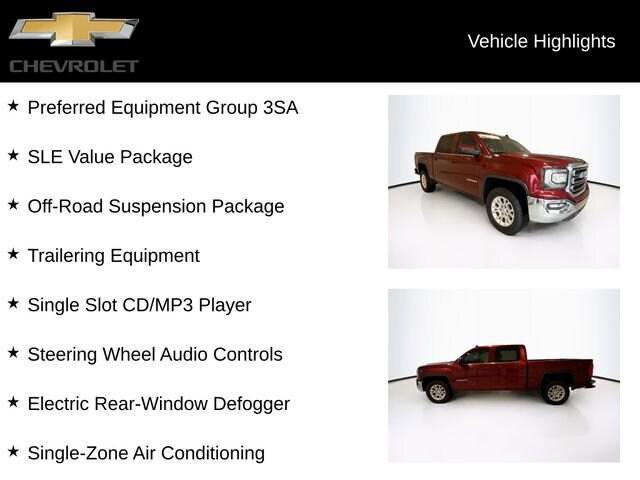 CHEVROLET

Vehicle Highlights

★ Preferred Equipment Group 3SA

★ SLE Value Package

★ Off-Road Suspension Package

★ Trailering Equipment

★ Single Slot CD/MP3 Player

★ Steering Wheel Audio Controls

★ Electric Rear-Window Defogger

★ Single-Zone Air Conditioning